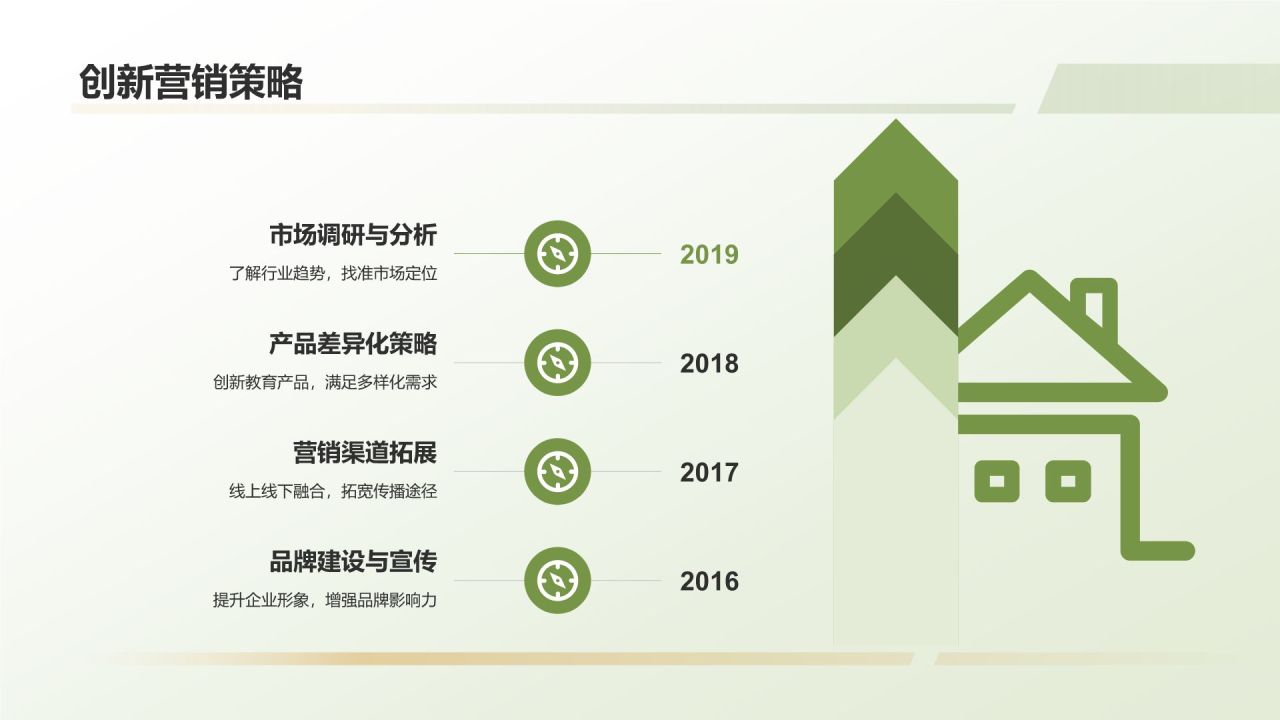 创新营销策略

市场调研与分析
了解行业趋势，找准市场定位
2019

产品差异化策略
创新教育产品，满足多样化需求
2018

营销渠道拓展
线上线下融合，拓宽传播途径
2017

品牌建设与宣传
提升企业形象，增强品牌影响力
2016